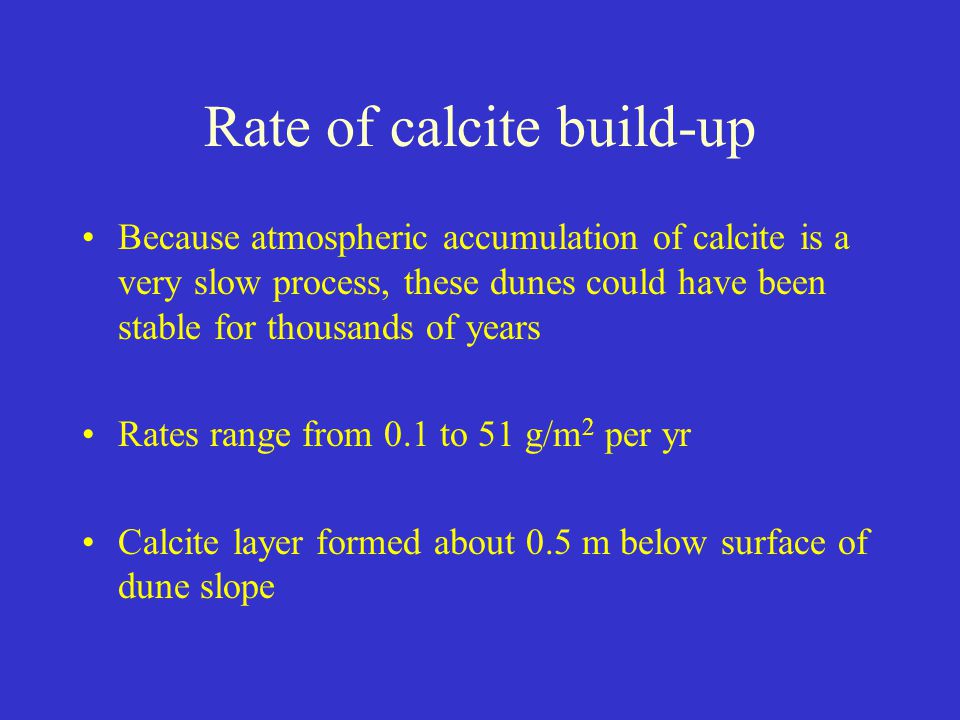 Rate of calcite build-up

• Because atmospheric accumulation of calcite is a very slow process, these dunes could have been stable for thousands of years

• Rates range from 0.1 to 51 g/m$^2$ per yr

• Calcite layer formed about 0.5 m below surface of dune slope